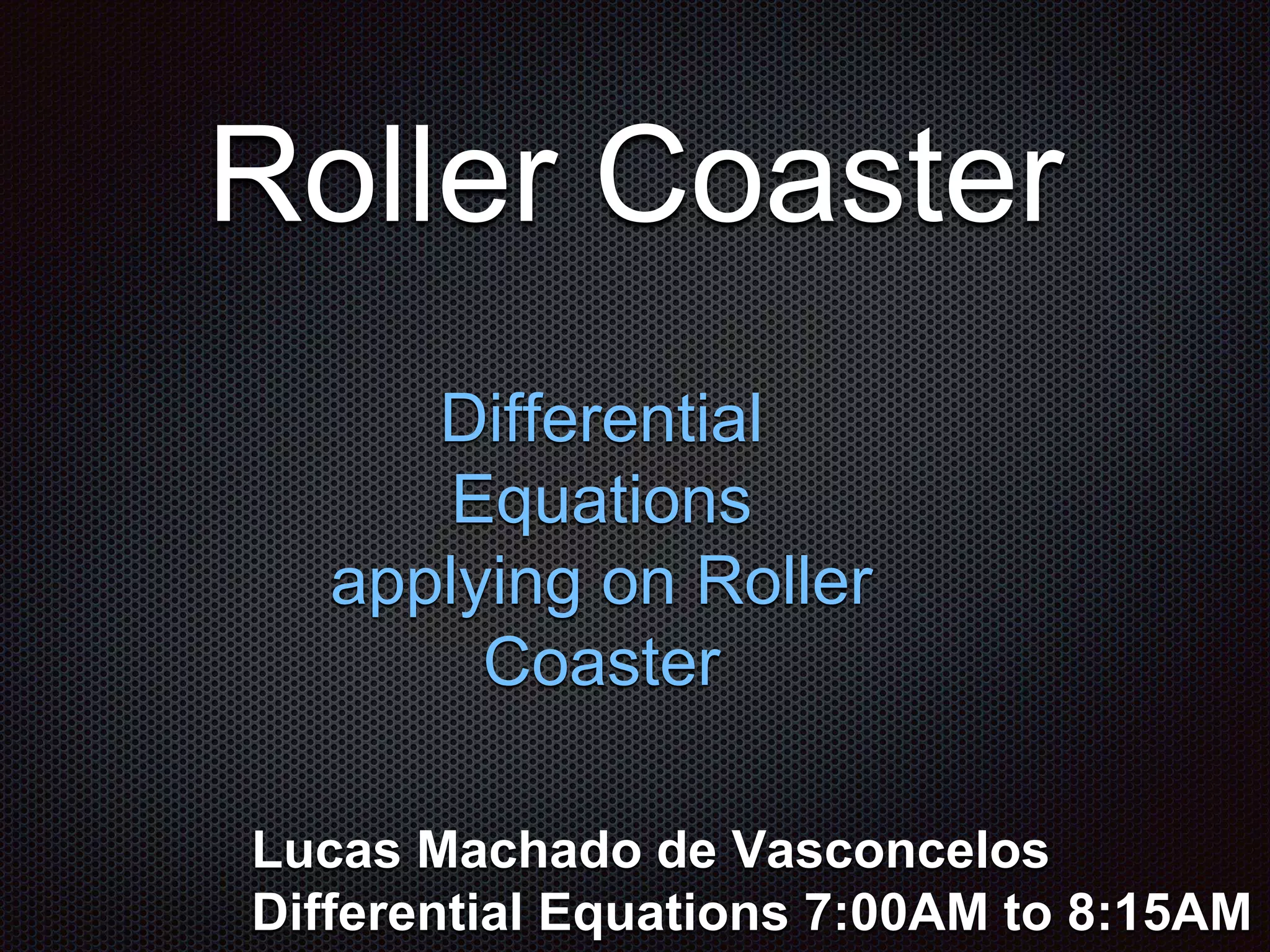 Roller Coaster

Differential Equations applying on Roller Coaster

Lucas Machado de Vasconcelos
Differential Equations 7:00AM to 8:15AM